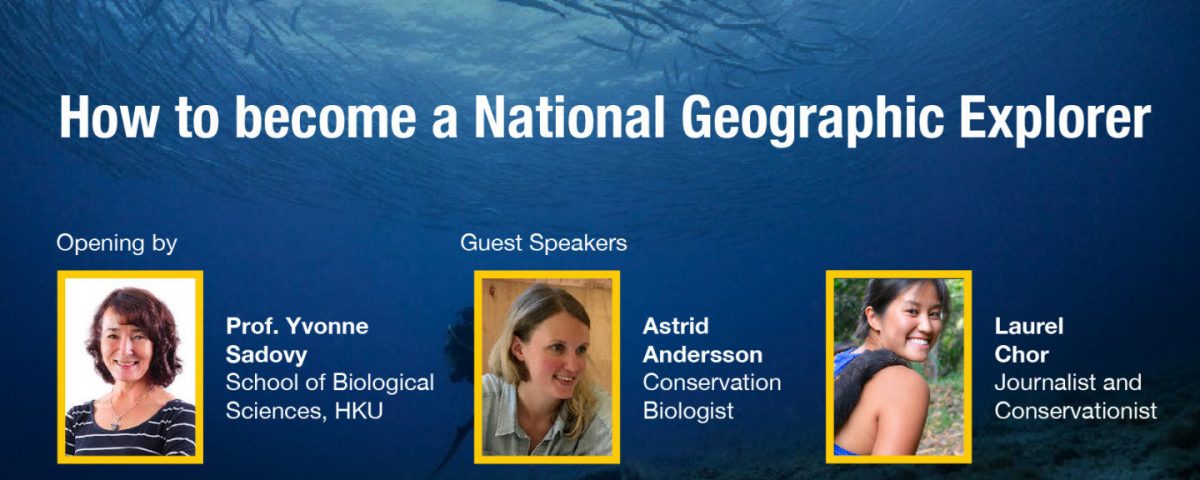 How to become a National Geographic Explorer

Opening by

Prof. Yvonne Sadovy
School of Biological Sciences, HKU

Guest Speakers

Astrid Andersson
Conservation Biologist

Laurel Chor
Journalist and Conservationist